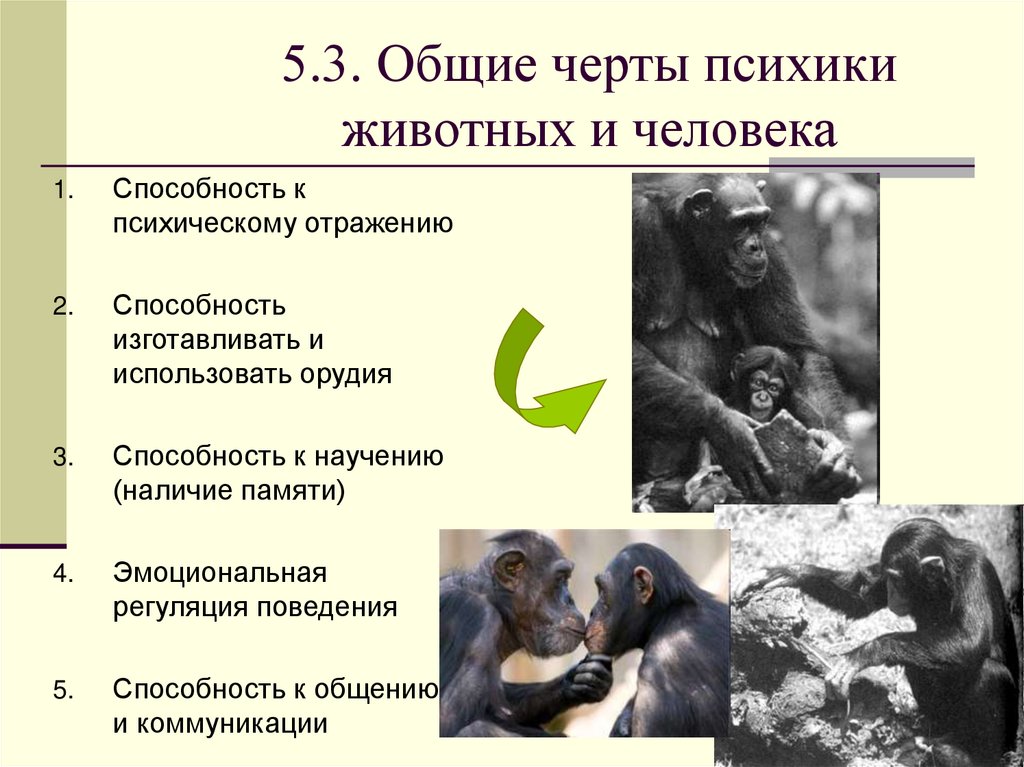 5.3. Общие черты психики животных и человека

1. Способность к психическому отражению

2. Способность изготавливать и использовать орудия

3. Способность к научению (наличие памяти)

4. Эмоциональная регуляция поведения

5. Способность к общению и коммуникации